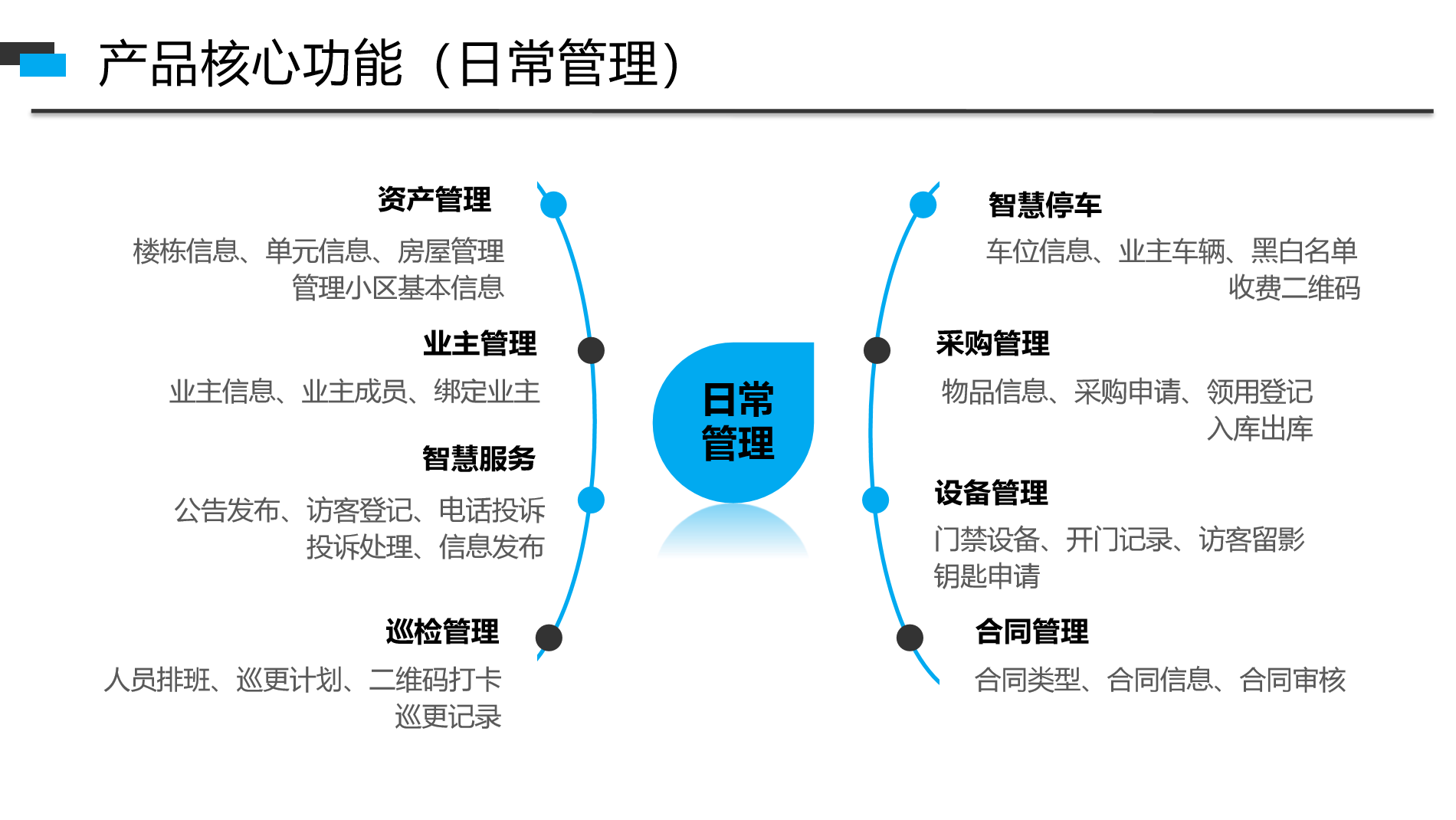 产品核心功能（日常管理）

资产管理
楼栋信息、单元信息、房屋管理
管理小区基本信息

业主管理
业主信息、业主成员、绑定业主

智慧服务
公告发布、访客登记、电话投诉
投诉处理、信息发布

巡检管理
人员排班、巡更计划、二维码打卡
巡更记录

日常管理

智慧停车
车位信息、业主车辆、黑白名单
收费二维码

采购管理
物品信息、采购申请、领用登记
入库出库

设备管理
门禁设备、开门记录、访客留影
钥匙申请

合同管理
合同类型、合同信息、合同审核